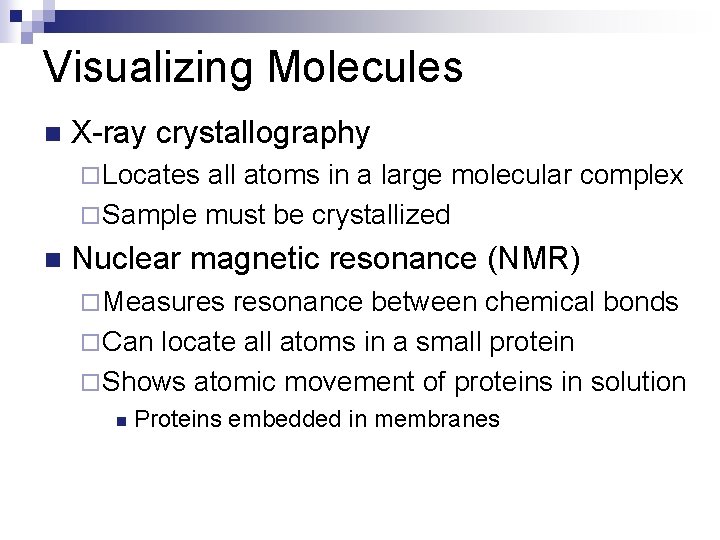 Visualizing Molecules

X-ray crystallography

Locates all atoms in a large molecular complex

Sample must be crystallized

Nuclear magnetic resonance (NMR)

Measures resonance between chemical bonds

Can locate all atoms in a small protein

Shows atomic movement of proteins in solution

Proteins embedded in membranes